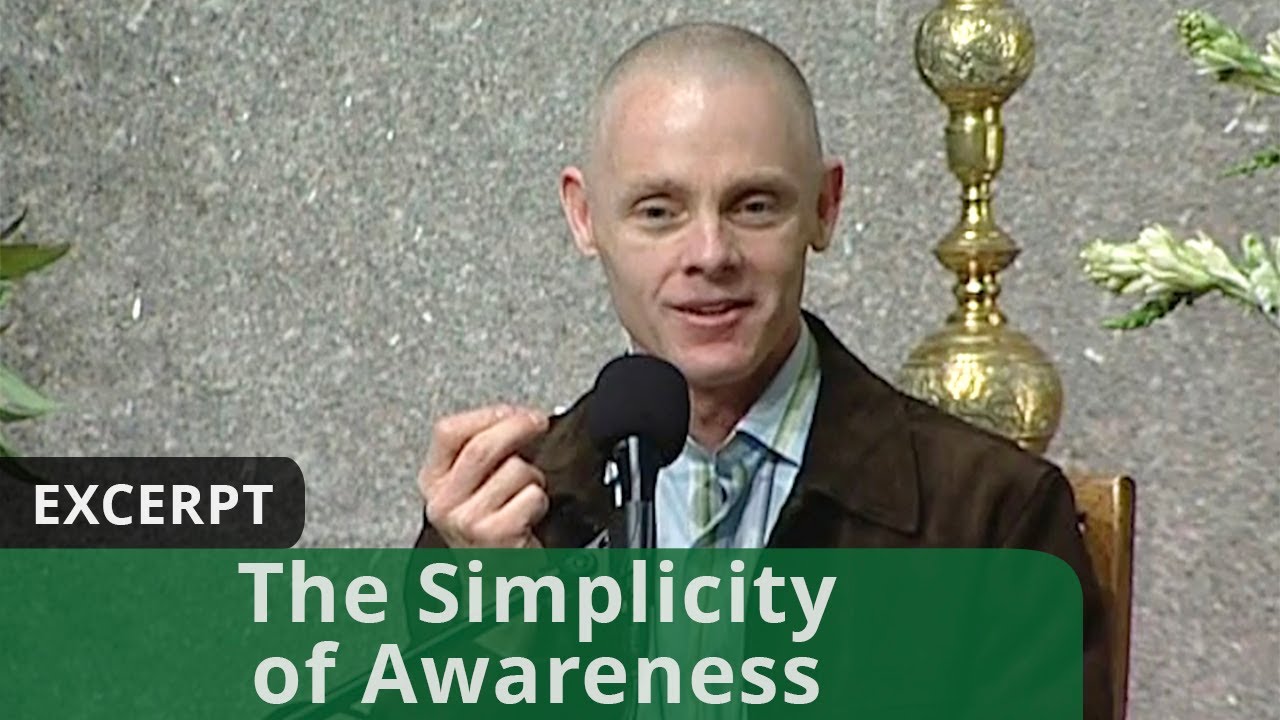 EXCERPT

The Simplicity of Awareness